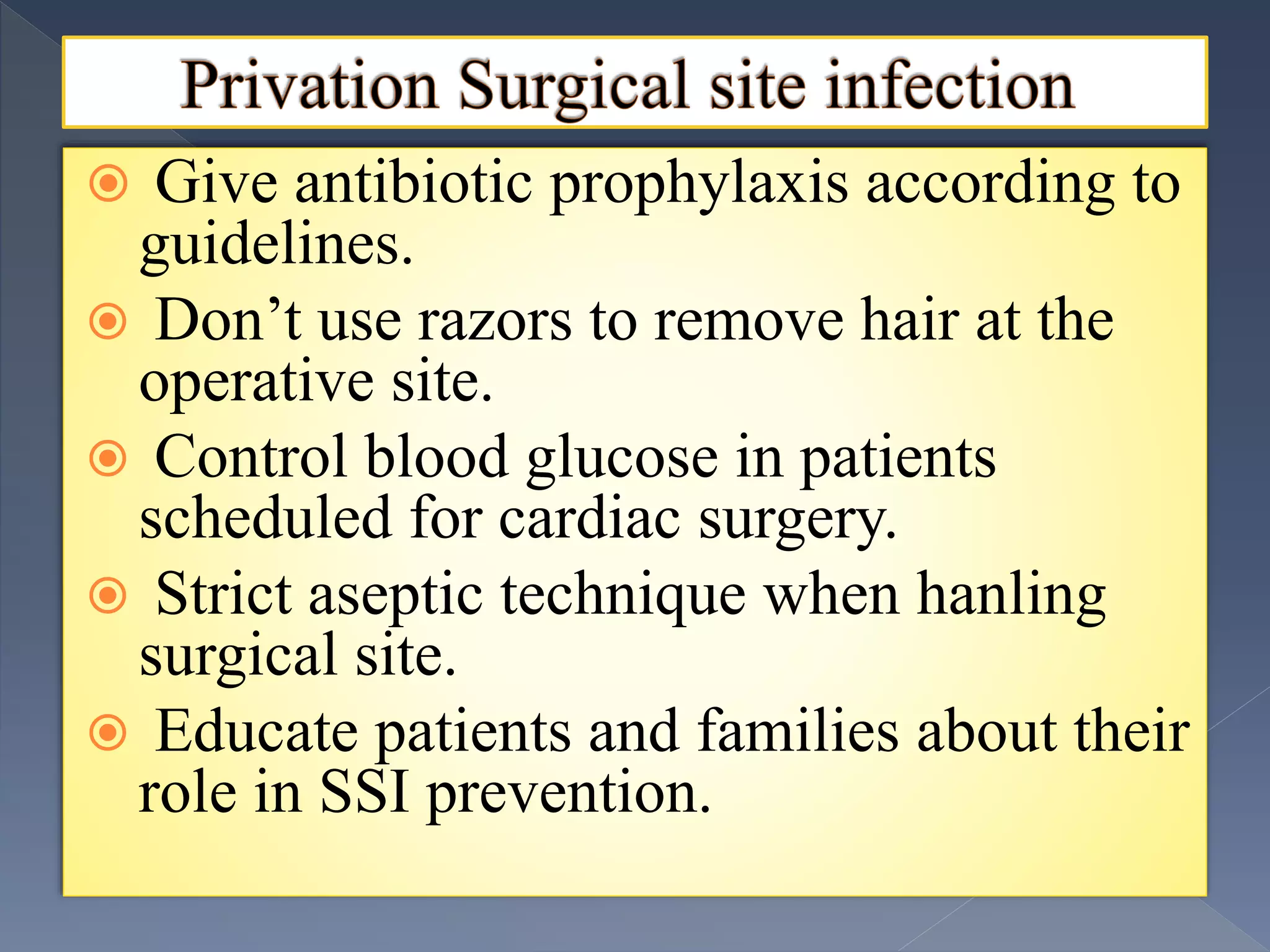 Privation Surgical site infection

Give antibiotic prophylaxis according to guidelines.

Don’t use razors to remove hair at the operative site.

Control blood glucose in patients scheduled for cardiac surgery.

Strict aseptic technique when hanling surgical site.

Educate patients and families about their role in SSI prevention.